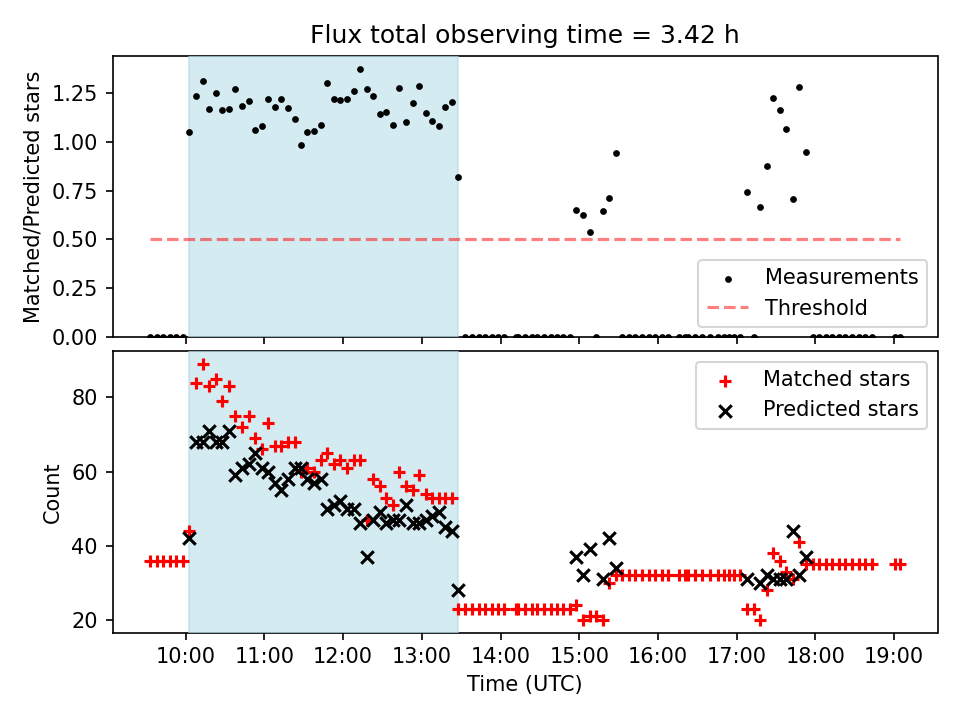 Flux total observing time = 3.42 h

Matched/Predicted stars

1.25
1.00
0.75
0.50
0.25
0.00

Measurements
Threshold

Count

80
60
40
20

Matched stars
Predicted stars

10:00 11:00 12:00 13:00 14:00 15:00 16:00 17:00 18:00 19:00

Time (UTC)